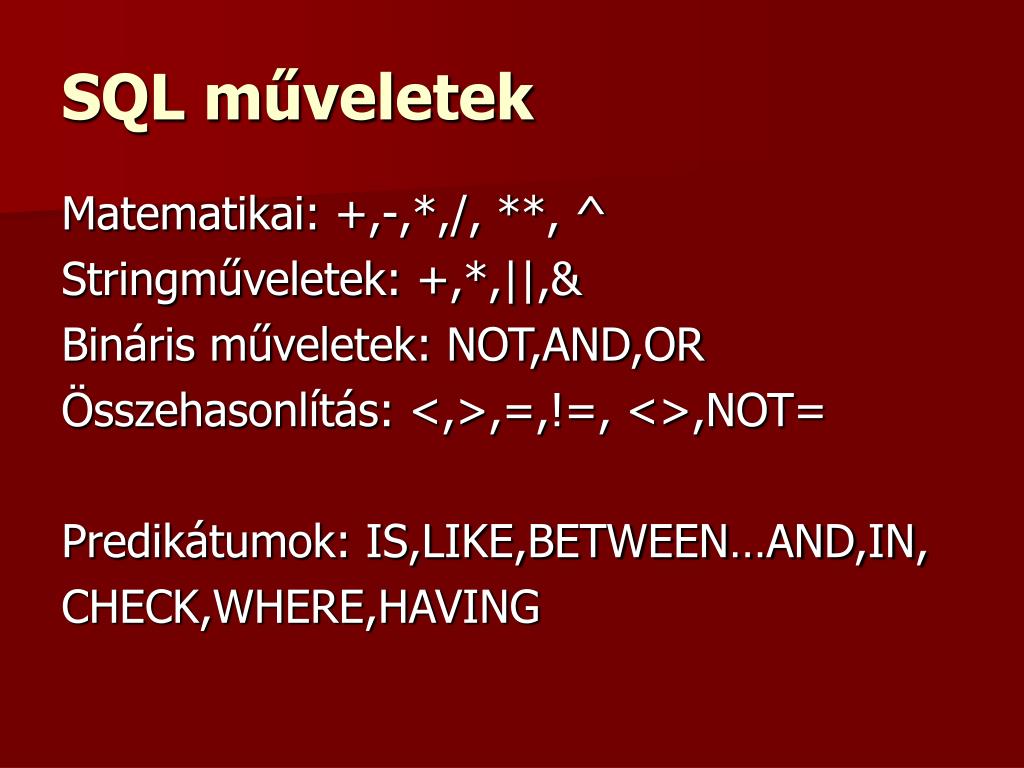 SQL műveletek

Matematikai: +,-,*,/, **, ^
Stringműveletek: +,*,||,&
Bináris műveletek: NOT,AND,OR
Összehasonlítás: <,>,=,!=, <>,NOT=

Predikátumok: IS,LIKE,BETWEEN…AND,IN,
CHECK,WHERE,HAVING